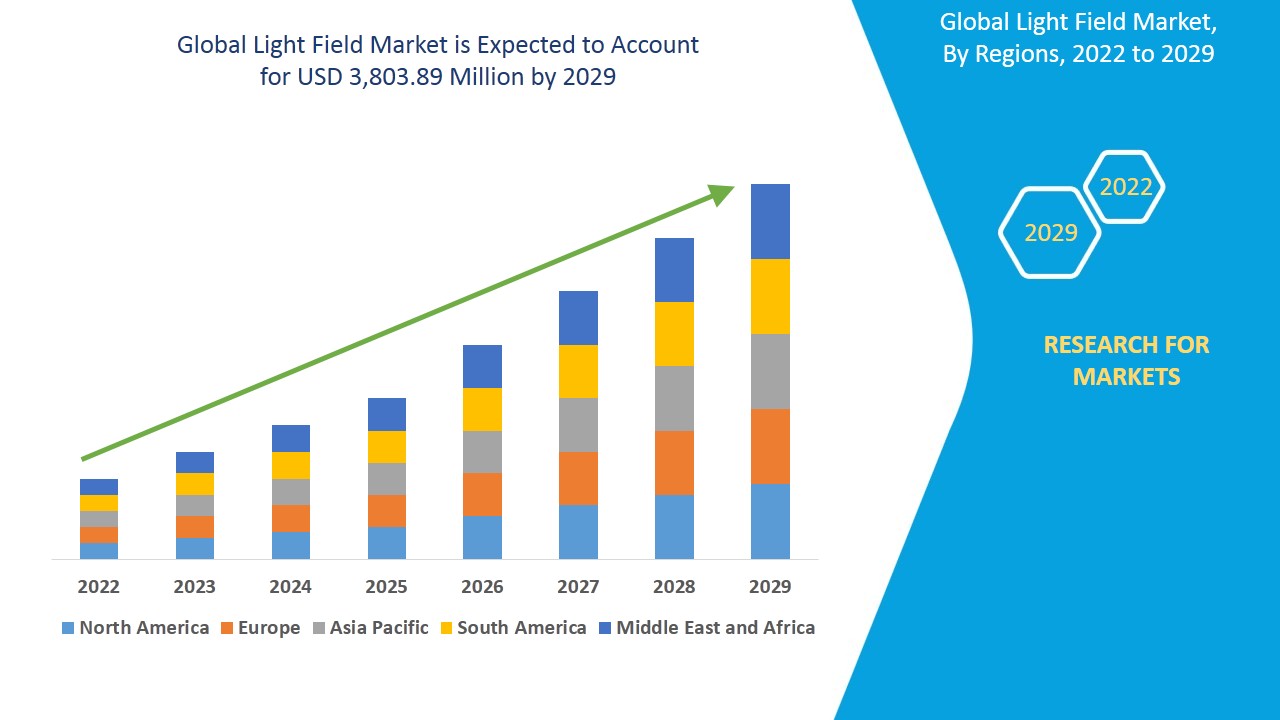 Global Light Field Market is Expected to Account for USD 3,803.89 Million by 2029

2022
2023
2024
2025
2026
2027
2028
2029

North America
Europe
Asia Pacific
South America
Middle East and Africa

Global Light Field Market, By Regions, 2022 to 2029

2022
2029

RESEARCH FOR MARKETS